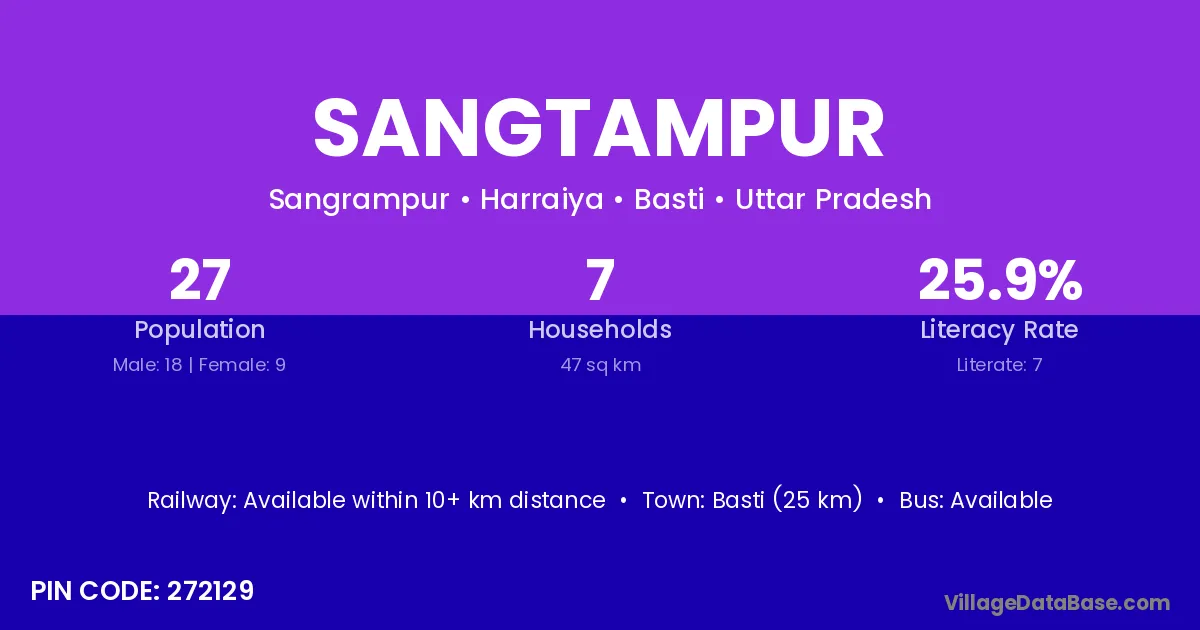 SANGTAMPUR

Sangrampur • Harraiya • Basti • Uttar Pradesh

27
Population
Male: 18 | Female: 9

7
Households
47 sq km

25.9%
Literacy Rate
Literate: 7

Railway: Available within 10+ km distance • Town: Basti (25 km) • Bus: Available

PIN CODE: 272129

VillageDataBase.com